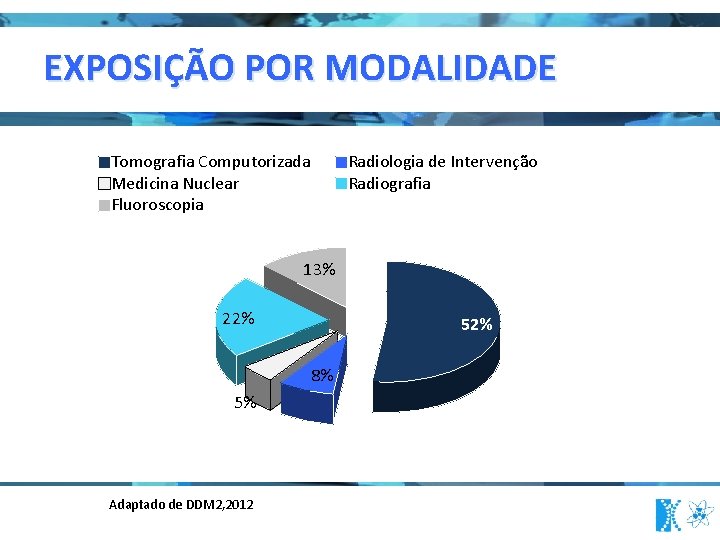 EXPOSIÇÃO POR MODALIDADE

Tomografia Computorizada
Radiologia de Intervenção
Medicina Nuclear
Radiografia
Fluoroscopia

13%
22%
52%
8%
5%

Adaptado de DDM2,2012